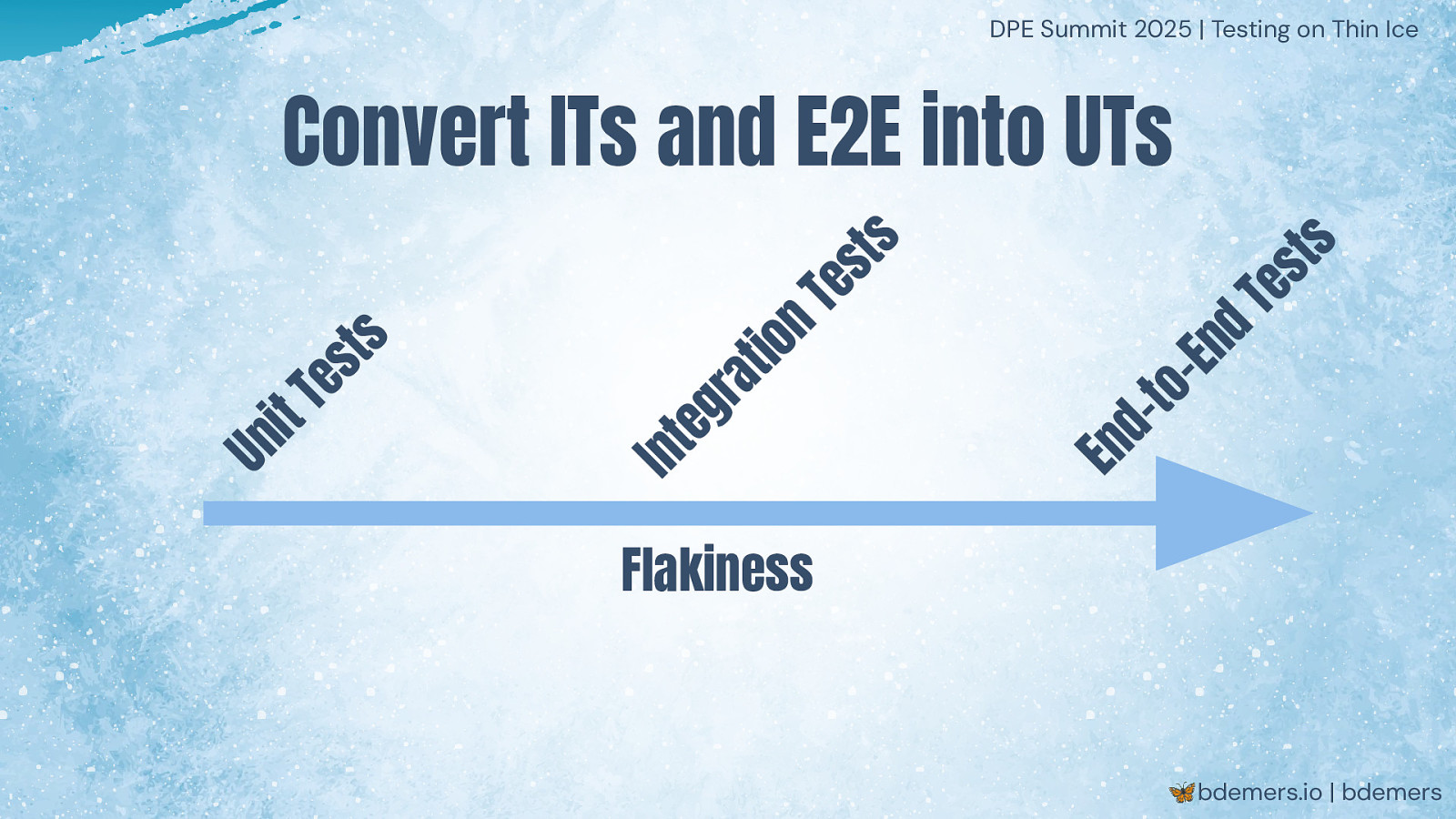 DPE Summit 2025 | Testing on Thin Ice

Convert ITs and E2E into UTs

Unit Tests

Integration Tests

End-to-End Tests

Flakiness

bdemers.io | bdemers